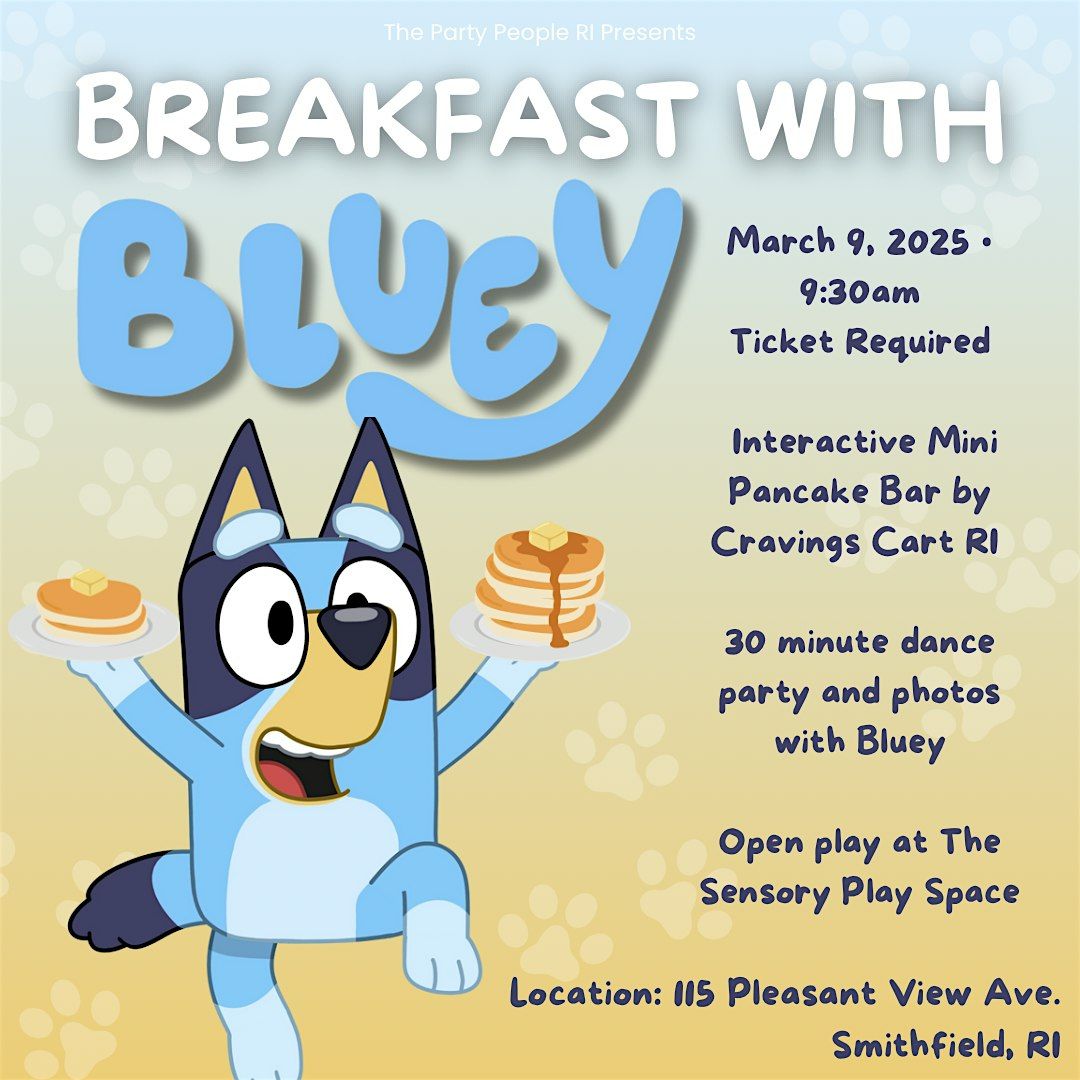 The Party People RI Presents

BREAKFAST WITH

BLUEY

March 9, 2025 • 9:30am
Ticket Required

Interactive Mini Pancake Bar by Cravings Cart RI

30 minute dance party and photos with Bluey

Open play at The Sensory Play Space

Location: 115 Pleasant View Ave. Smithfield, RI